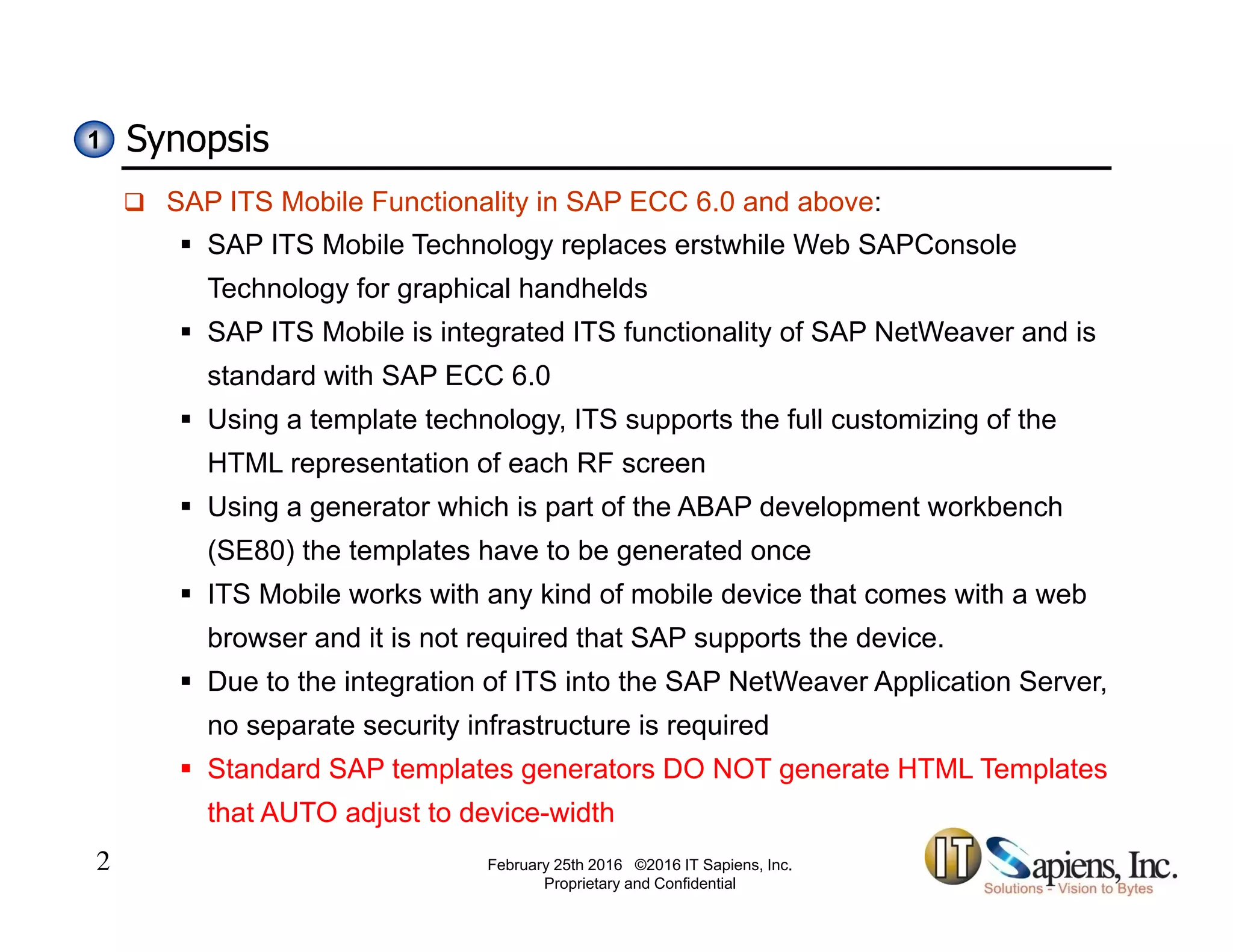 1 Synopsis

❑ SAP ITS Mobile Functionality in SAP ECC 6.0 and above:

▪ SAP ITS Mobile Technology replaces erstwhile Web SAPConsole Technology for graphical handhelds
▪ SAP ITS Mobile is integrated ITS functionality of SAP NetWeaver and is standard with SAP ECC 6.0
▪ Using a template technology, ITS supports the full customizing of the HTML representation of each RF screen
▪ Using a generator which is part of the ABAP development workbench (SE80) the templates have to be generated once
▪ ITS Mobile works with any kind of mobile device that comes with a web browser and it is not required that SAP supports the device.
▪ Due to the integration of ITS into the SAP NetWeaver Application Server, no separate security infrastructure is required
▪ Standard SAP templates generators DO NOT generate HTML Templates that AUTO adjust to device-width

2

February 25th 2016 ©2016 IT Sapiens, Inc.
Proprietary and Confidential

IT Sapiens, Inc.
Solutions - Vision to Bytes